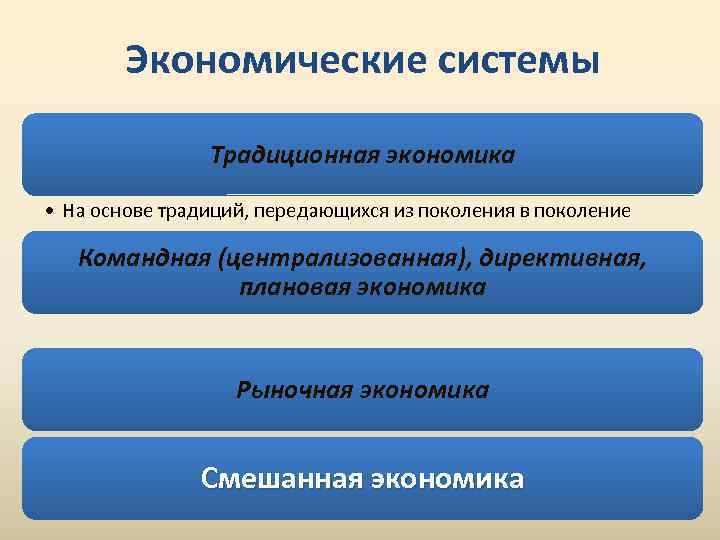 Экономические системы

Традиционная экономика

• На основе традиций, передающихся из поколения в поколение

Командная (централизованная), директивная, плановая экономика

Рыночная экономика

Смешанная экономика